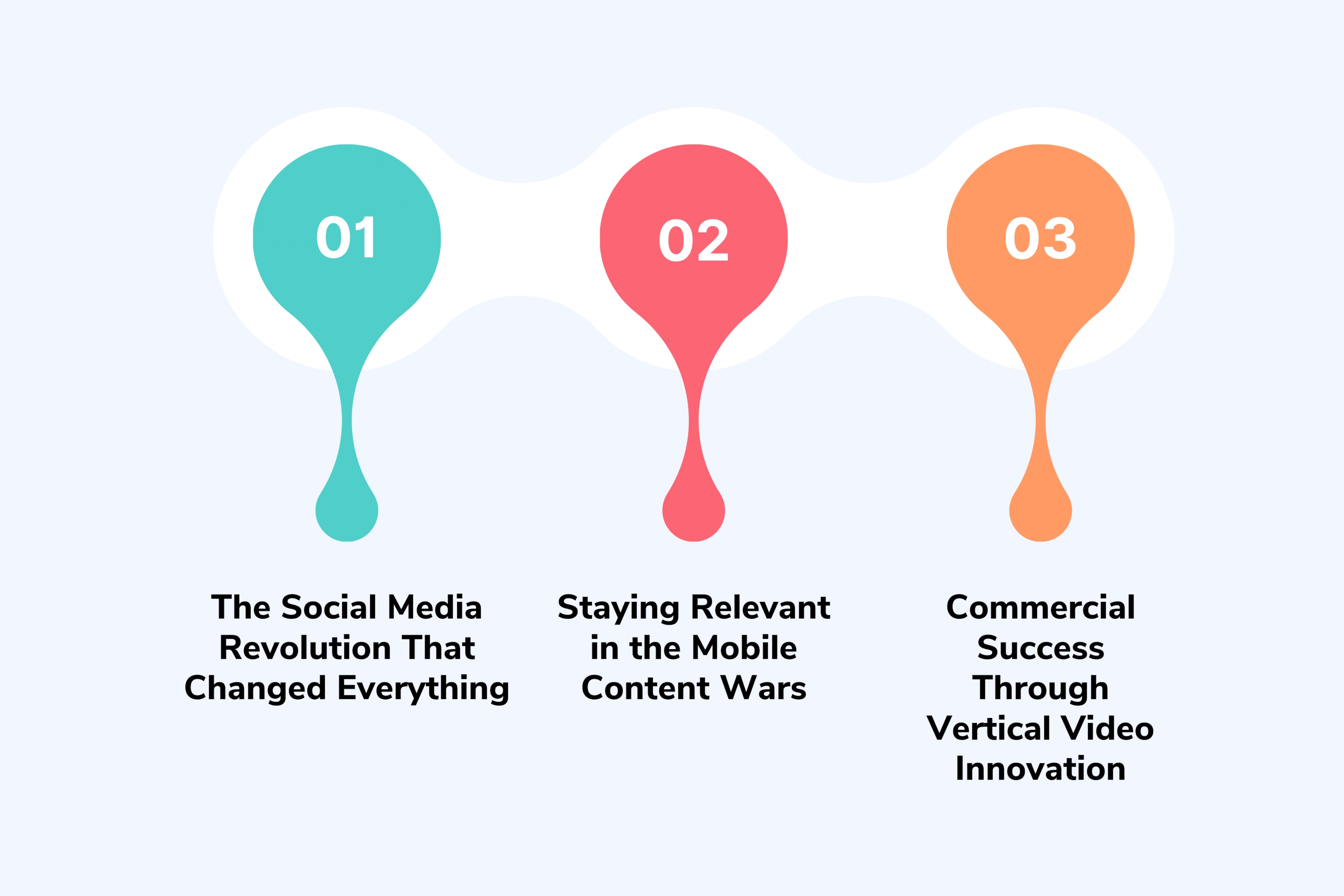 01

The Social Media Revolution That Changed Everything

02

Staying Relevant in the Mobile Content Wars

03

Commercial Success Through Vertical Video Innovation